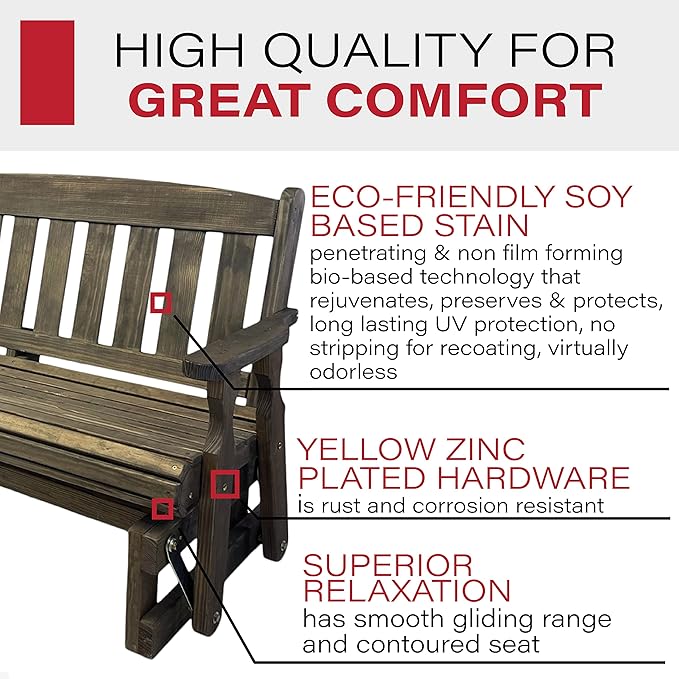 HIGH QUALITY FOR
GREAT COMFORT

ECO-FRIENDLY SOY BASED STAIN
penetrating & non film forming bio-based technology that rejuvenates, preserves & protects, long lasting UV protection, no stripping for recoating, virtually odorless

YELLOW ZINC PLATED HARDWARE
is rust and corrosion resistant

SUPERIOR RELAXATION
has smooth gliding range and contoured seat